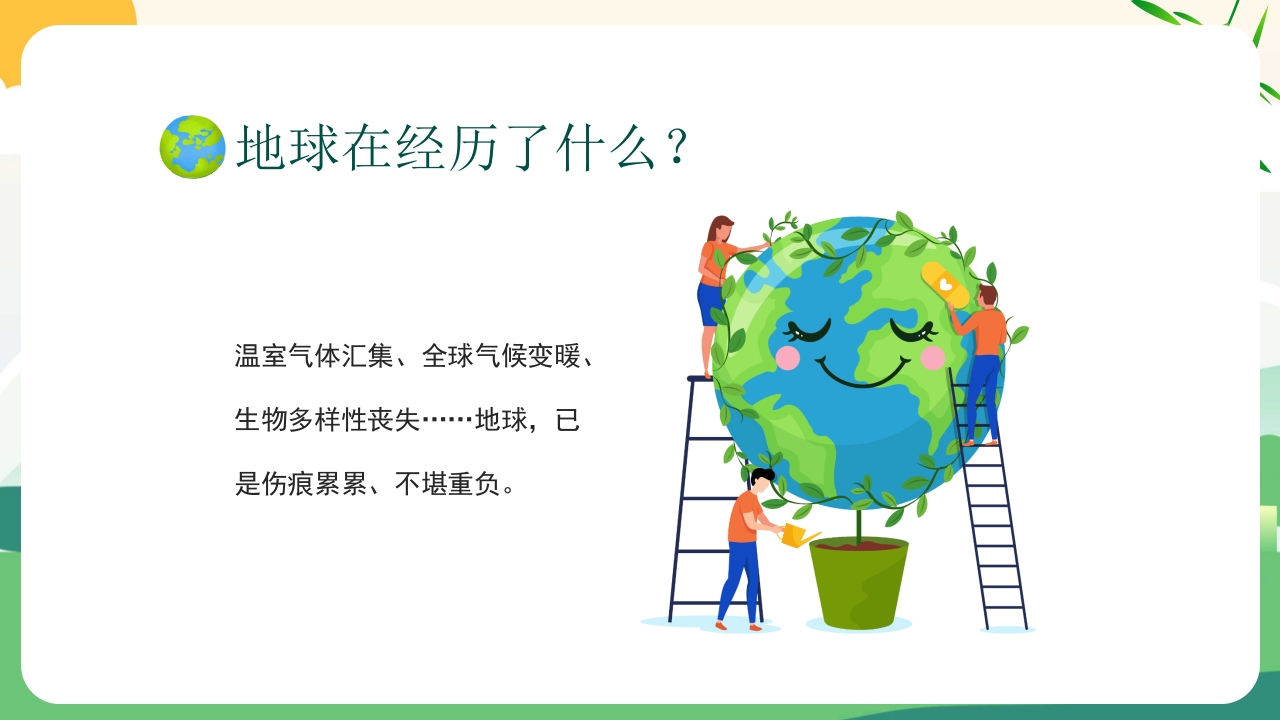 地球在经历了什么？

温室气体汇集、全球气候变暖、生物多样性丧失……地球，已是伤痕累累、不堪重负。